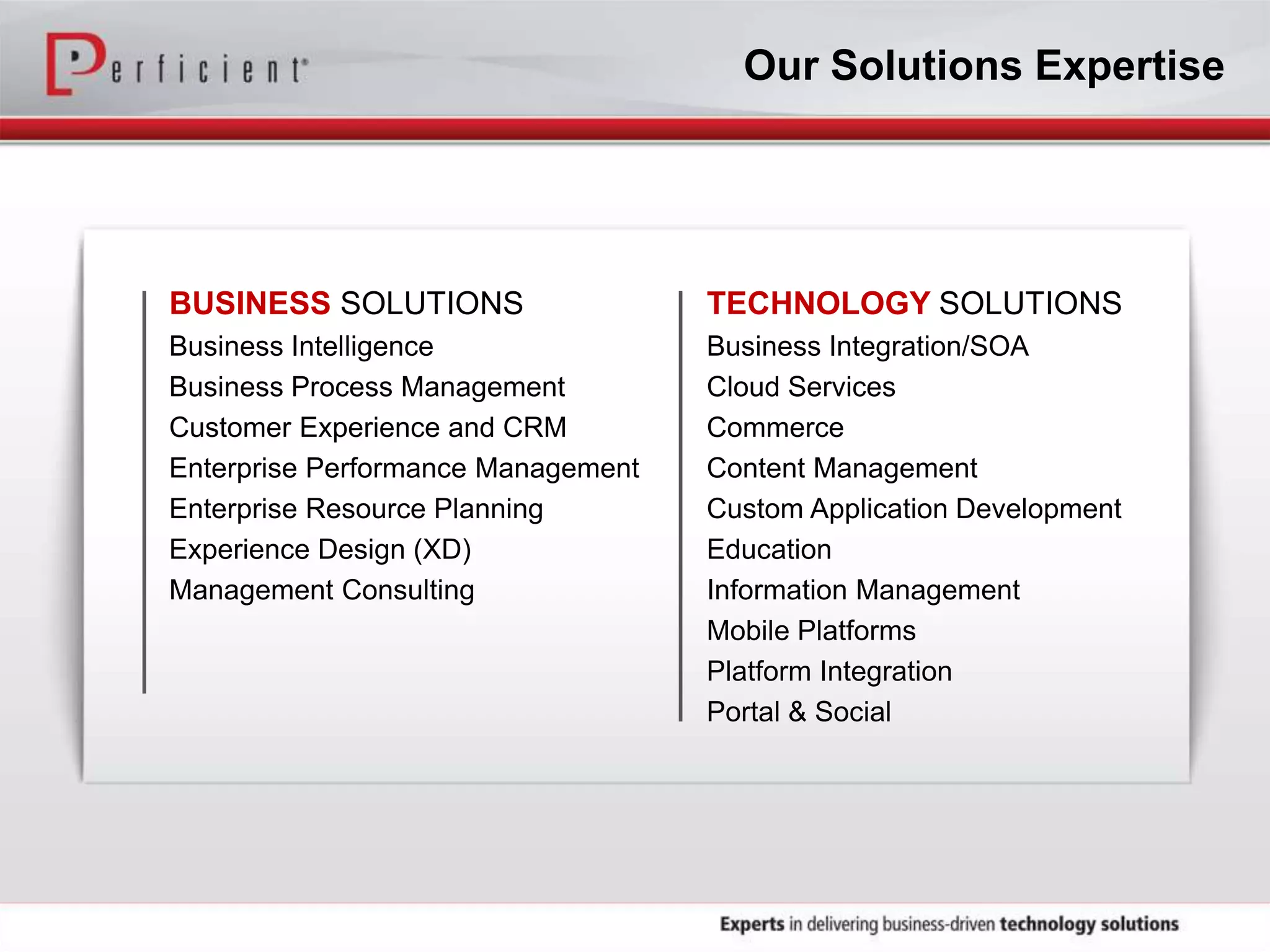 Perficient®

Our Solutions Expertise

BUSINESS SOLUTIONS
Business Intelligence
Business Process Management
Customer Experience and CRM
Enterprise Performance Management
Enterprise Resource Planning
Experience Design (XD)
Management Consulting

TECHNOLOGY SOLUTIONS
Business Integration/SOA
Cloud Services
Commerce
Content Management
Custom Application Development
Education
Information Management
Mobile Platforms
Platform Integration
Portal & Social

Experts in delivering business-driven technology solutions